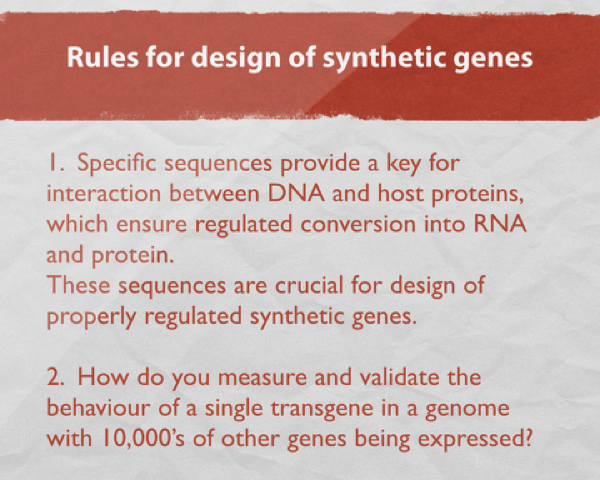 Rules for design of synthetic genes

1. Specific sequences provide a key for interaction between DNA and host proteins, which ensure regulated conversion into RNA and protein.
These sequences are crucial for design of properly regulated synthetic genes.

2. How do you measure and validate the behaviour of a single transgene in a genome with 10,000's of other genes being expressed?